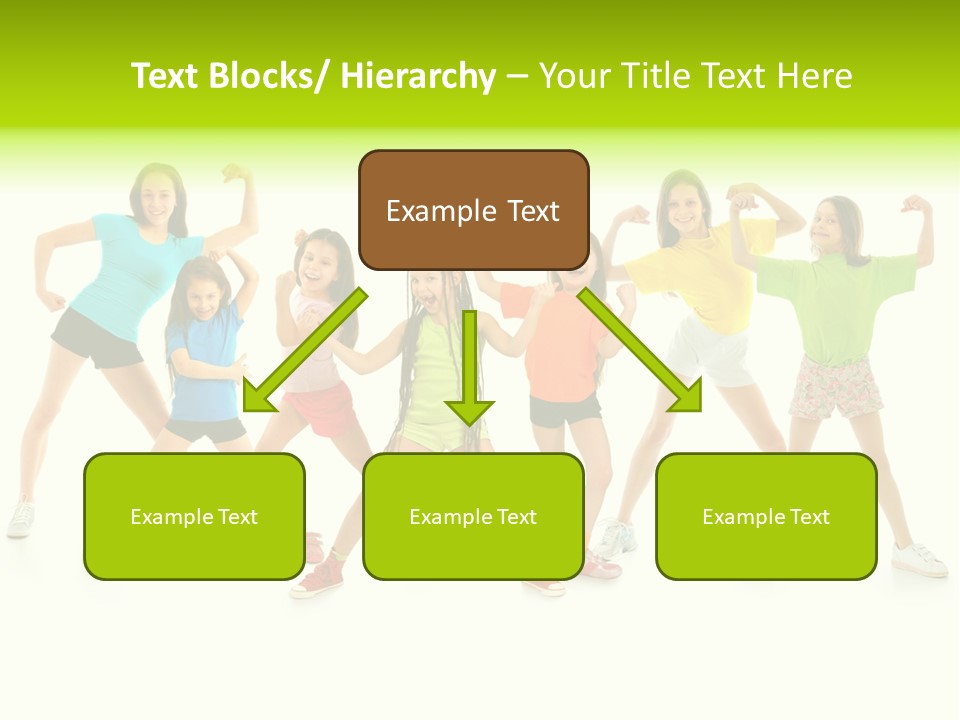 Text Blocks/ Hierarchy – Your Title Text Here

Example Text

Example Text

Example Text

Example Text